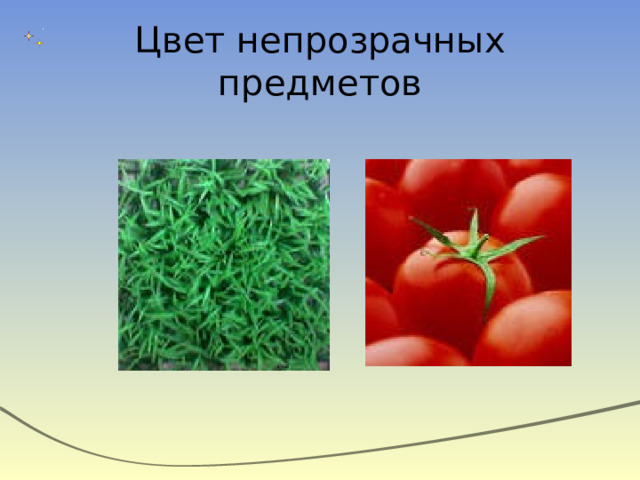 Цвет непрозрачных предметов